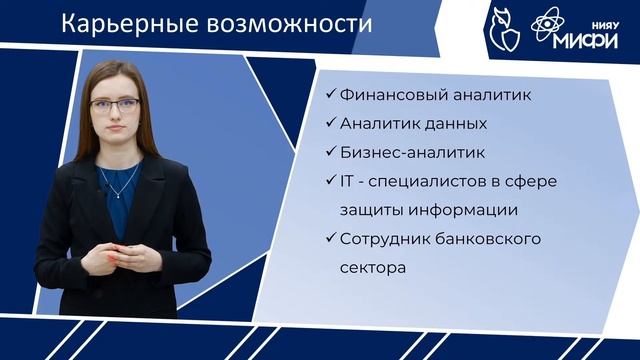 Карьерные возможности

НИЯУ МИФИ

✓ Финансовый аналитик
✓ Аналитик данных
✓ Бизнес-аналитик
✓ IT - специалистов в сфере защиты информации
✓ Сотрудник банковского сектора